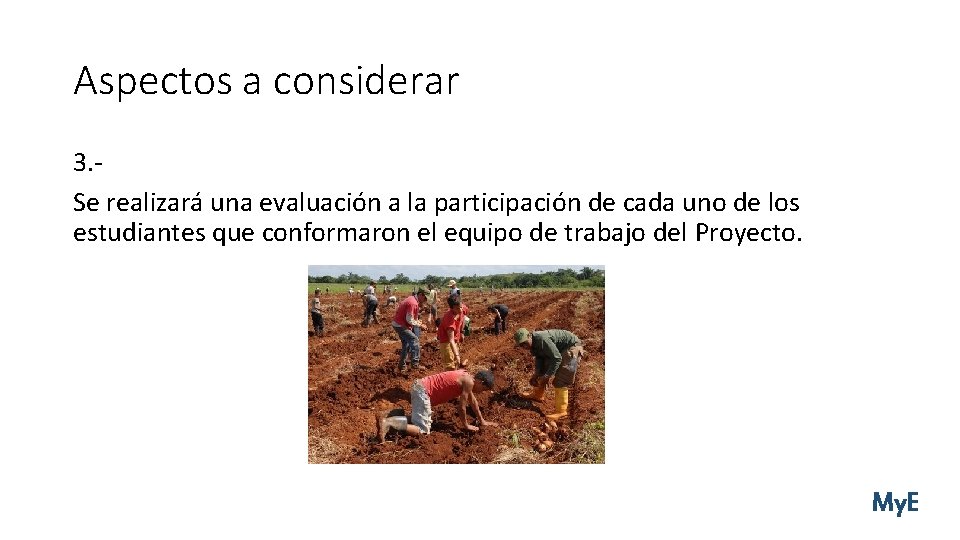 Aspectos a considerar

3.-

Se realizará una evaluación a la participación de cada uno de los estudiantes que conformaron el equipo de trabajo del Proyecto.

MyE